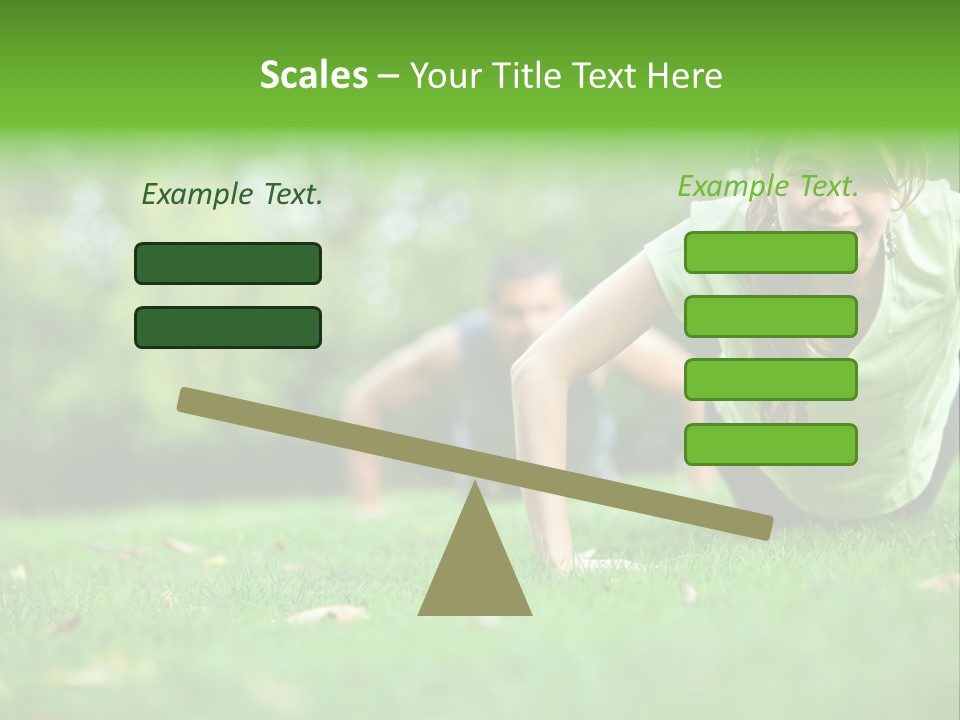 Scales – Your Title Text Here

Example Text.

Example Text.